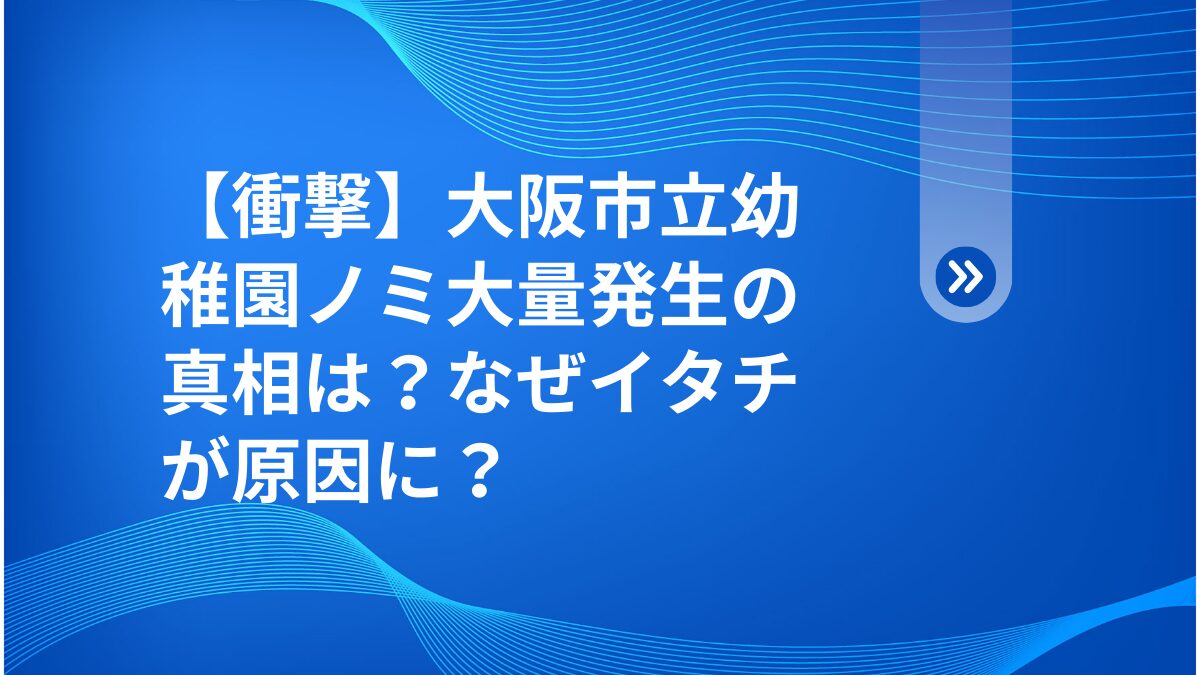 【衝撃】大阪市立幼稚園ノミ大量発生の真相は？なぜイタチが原因に？